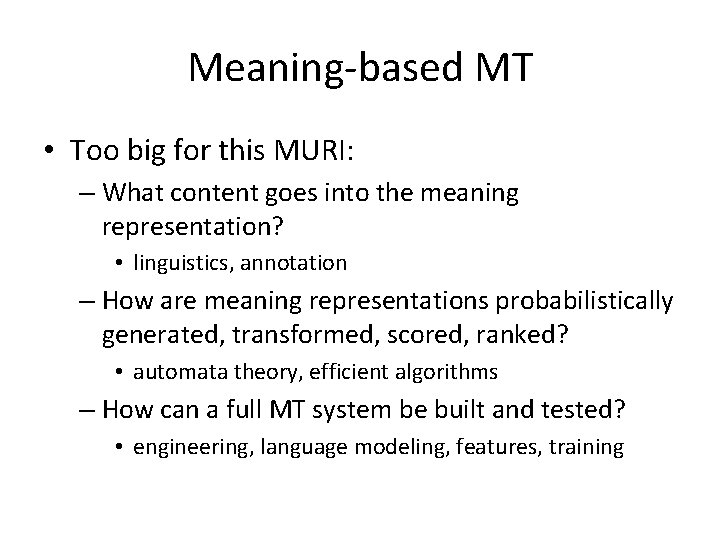 Meaning-based MT

• Too big for this MURI:
– What content goes into the meaning representation?
• linguistics, annotation
– How are meaning representations probabilistically generated, transformed, scored, ranked?
• automata theory, efficient algorithms
– How can a full MT system be built and tested?
• engineering, language modeling, features, training